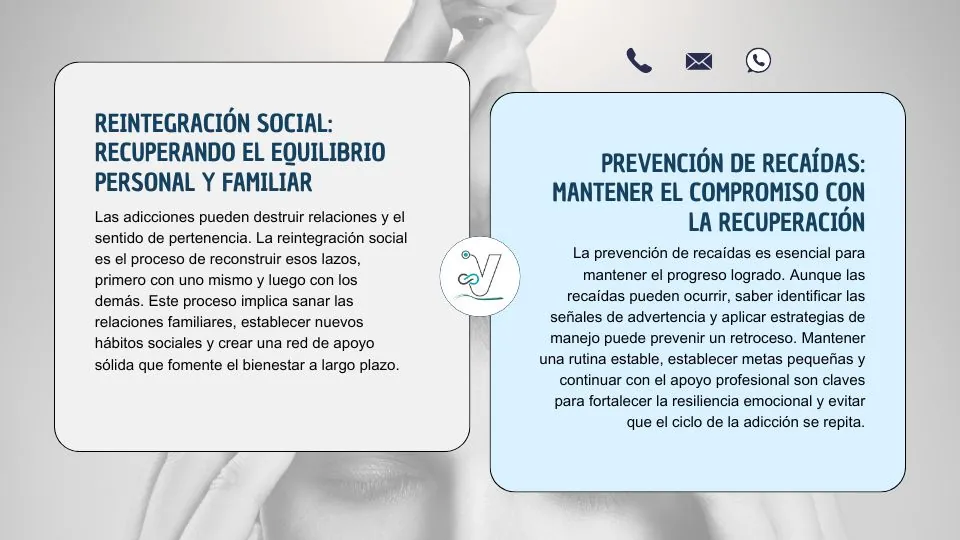 REINTEGRACIÓN SOCIAL: RECUPERANDO EL EQUILIBRIO PERSONAL Y FAMILIAR

Las adicciones pueden destruir relaciones y el sentido de pertenencia. La reintegración social es el proceso de reconstruir esos lazos, primero con uno mismo y luego con los demás. Este proceso implica sanar las relaciones familiares, establecer nuevos hábitos sociales y crear una red de apoyo sólida que fomente el bienestar a largo plazo.

PREVENCIÓN DE RECAÍDAS: MANTENER EL COMPROMISO CON LA RECUPERACIÓN

La prevención de recaídas es esencial para mantener el progreso logrado. Aunque las recaídas pueden ocurrir, saber identificar las señales de advertencia y aplicar estrategias de manejo puede prevenir un retroceso. Mantener una rutina estable, establecer metas pequeñas y continuar con el apoyo profesional son claves para fortalecer la resiliencia emocional y evitar que el ciclo de la adicción se repita.